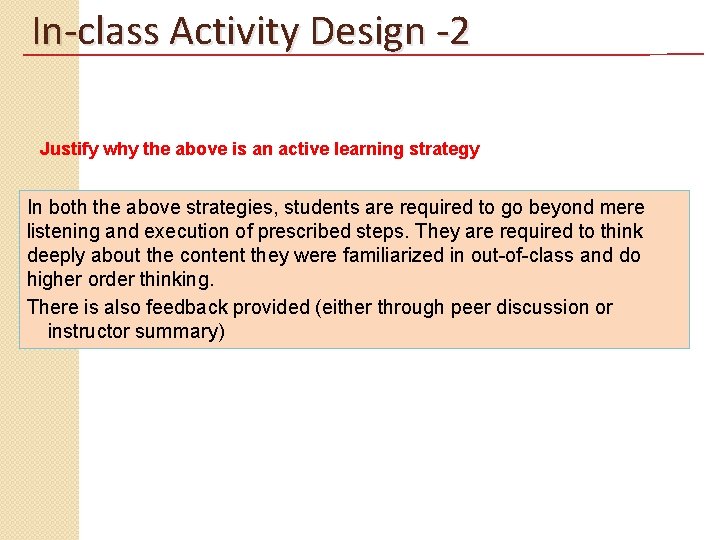 In-class Activity Design -2

Justify why the above is an active learning strategy

In both the above strategies, students are required to go beyond mere listening and execution of prescribed steps. They are required to think deeply about the content they were familiarized in out-of-class and do higher order thinking.

There is also feedback provided (either through peer discussion or instructor summary)